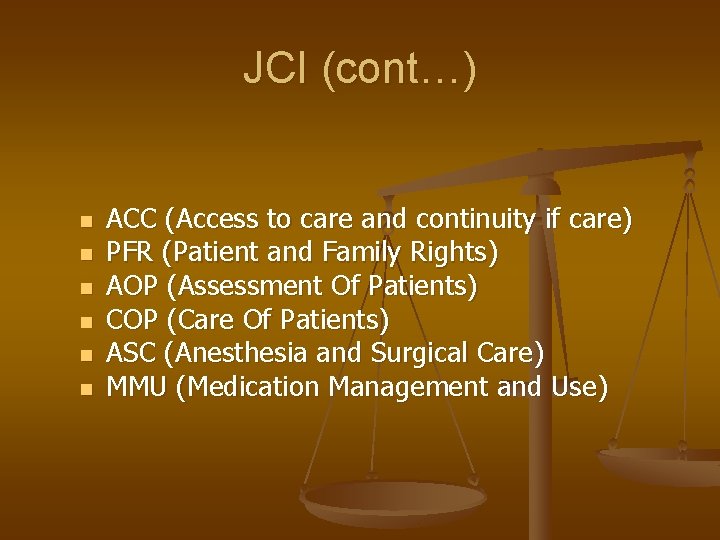 JCI (cont…)

- ACC (Access to care and continuity if care)
- PFR (Patient and Family Rights)
- AOP (Assessment Of Patients)
- COP (Care Of Patients)
- ASC (Anesthesia and Surgical Care)
- MMU (Medication Management and Use)